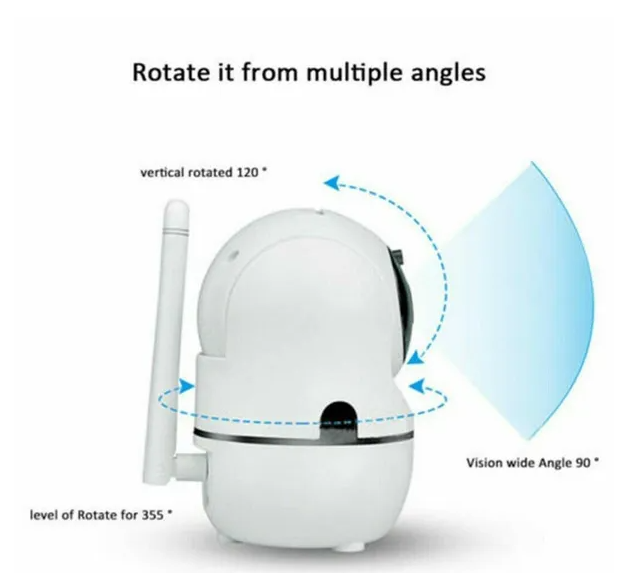 Rotate it from multiple angles

vertical rotated 120 °

Vision wide Angle 90 °

level of Rotate for 355 °